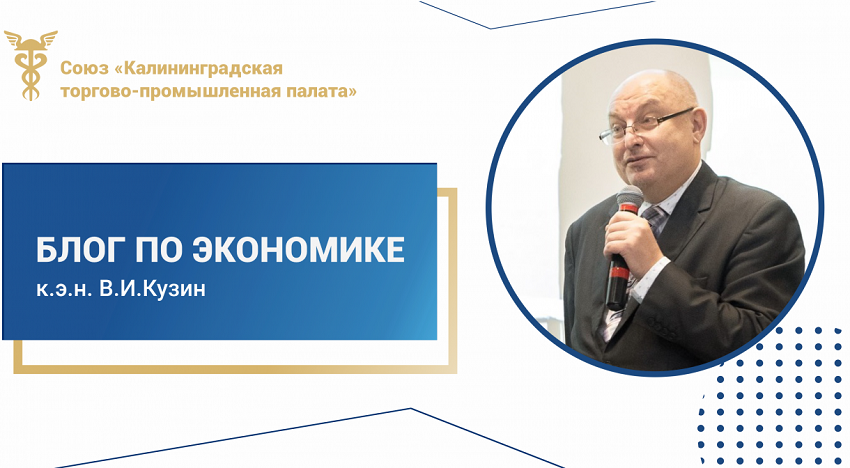 Союз «Калининградская торгово-промышленная палата»

БЛОГ ПО ЭКОНОМИКЕ
к.э.н. В.И.Кузин